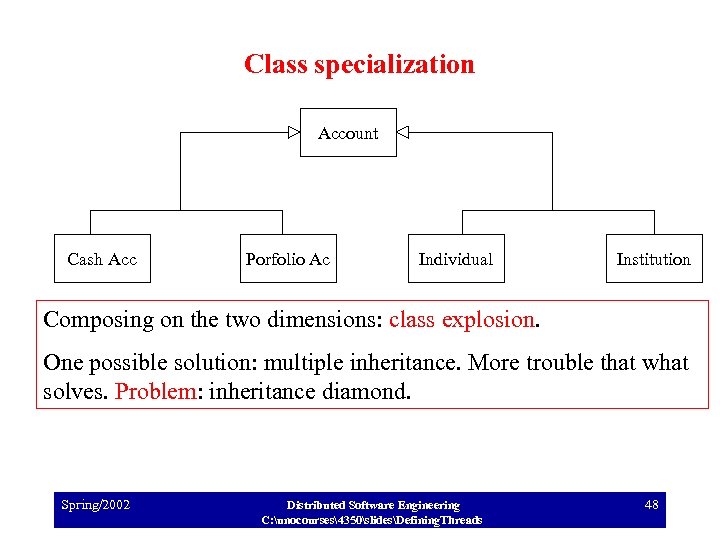 Class specialization

Account

Cash Acc

Porfolio Ac

Individual

Institution

Composing on the two dimensions: class explosion.

One possible solution: multiple inheritance. More trouble that what solves. Problem: inheritance diamond.

Spring/2002

Distributed Software Engineering
C:\unocourses\4350\slides\DefiningThreads

48